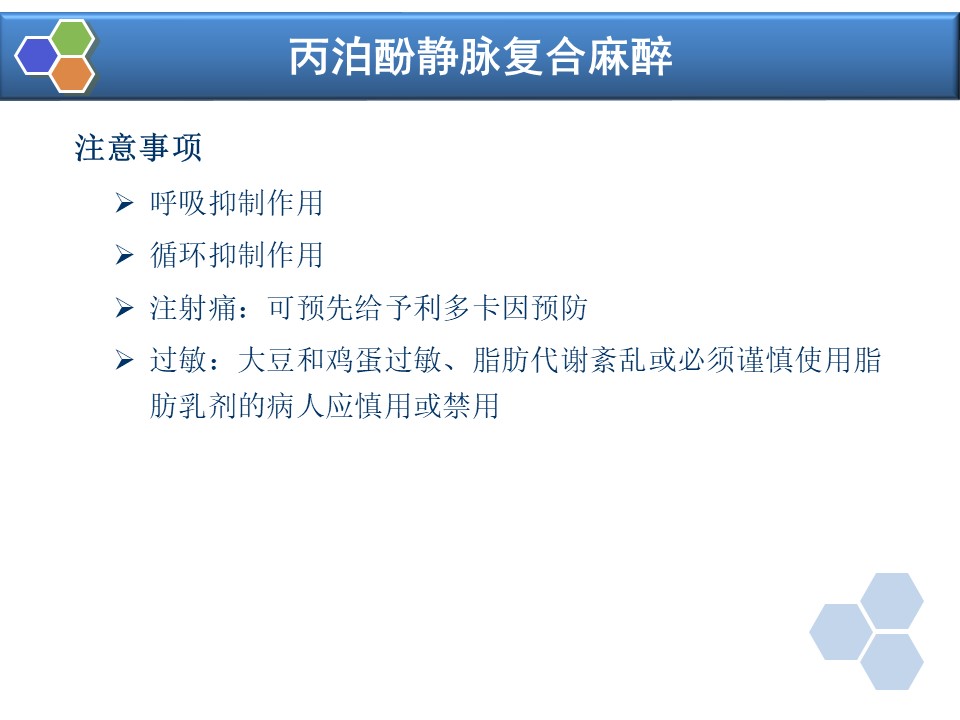 丙泊酚静脉复合麻醉

注意事项

➢ 呼吸抑制作用

➢ 循环抑制作用

➢ 注射痛：可预先给予利多卡因预防

➢ 过敏：大豆和鸡蛋过敏、脂肪代谢紊乱或必须谨慎使用脂肪乳剂的病人应慎用或禁用